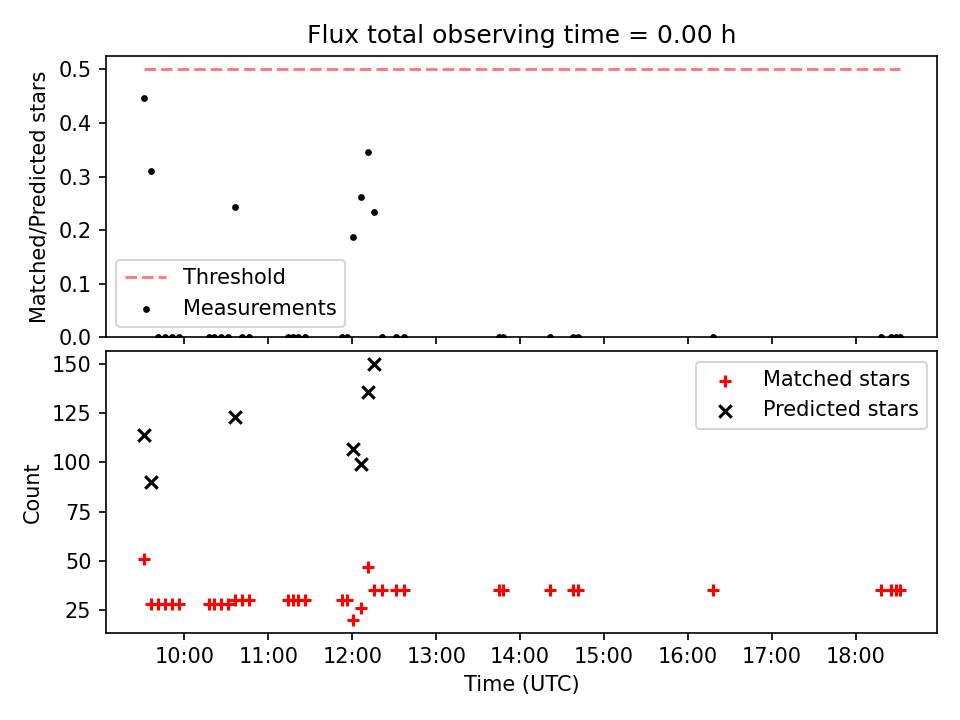 Flux total observing time = 0.00 h

Matched/Predicted stars

0.5
0.4
0.3
0.2
0.1
0.0

Threshold
Measurements

Count

150
125
100
75
50
25

Matched stars
Predicted stars

10:00 11:00 12:00 13:00 14:00 15:00 16:00 17:00 18:00

Time (UTC)